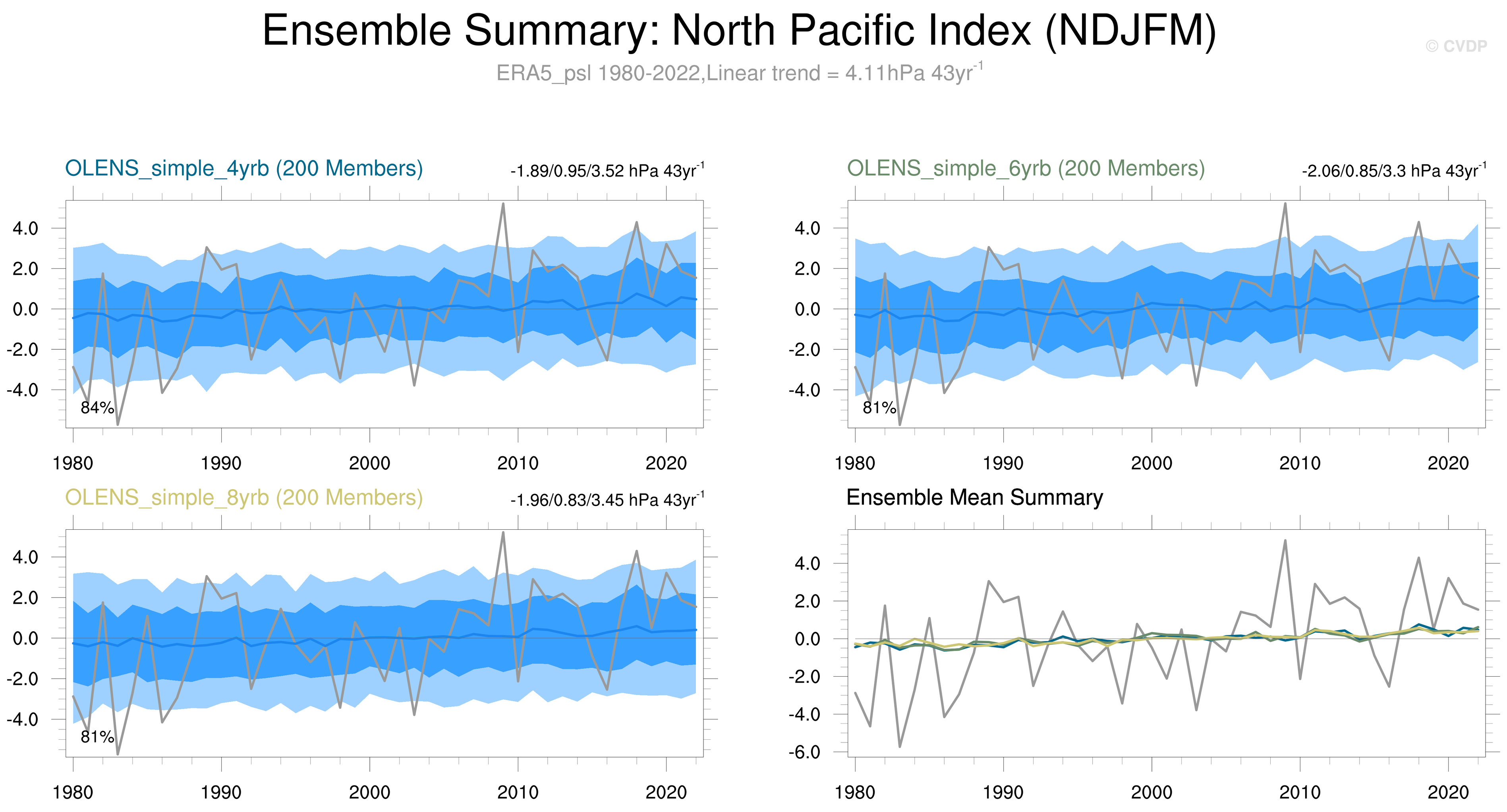 Ensemble Summary: North Pacific Index (NDJFM)

© CVDP

ERA5_psl 1980-2022,Linear trend = 4.11hPa 43yr$^{-1}$

OLENS_simple_4yrb (200 Members)

-1.89/0.95/3.52 hPa 43yr$^{-1}$

4.0
2.0
0.0
-2.0
-4.0

84%

1980 1990 2000 2010 2020

OLENS_simple_6yrb (200 Members)

-2.06/0.85/3.3 hPa 43yr$^{-1}$

4.0
2.0
0.0
-2.0
-4.0

81%

1980 1990 2000 2010 2020

OLENS_simple_8yrb (200 Members)

-1.96/0.83/3.45 hPa 43yr$^{-1}$

4.0
2.0
0.0
-2.0
-4.0

81%

1980 1990 2000 2010 2020

Ensemble Mean Summary

4.0
2.0
0.0
-2.0
-4.0
-6.0

1980 1990 2000 2010 2020